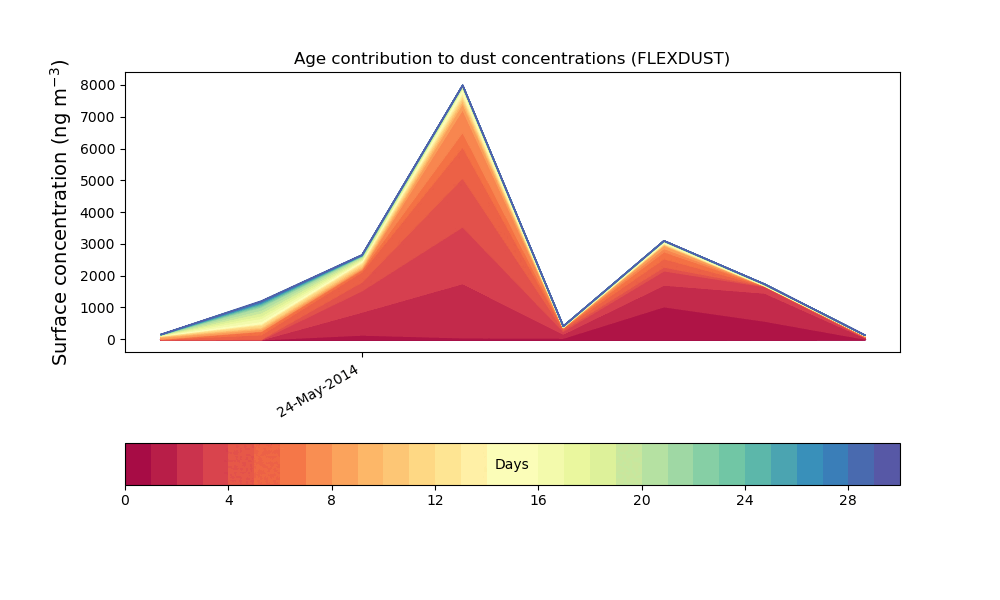 Age contribution to dust concentrations (FLEXDUST)

Surface concentration (ng m$^{-3}$)

8000
7000
6000
5000
4000
3000
2000
1000
0

24-May-2014

Days

0
4
8
12
16
20
24
28